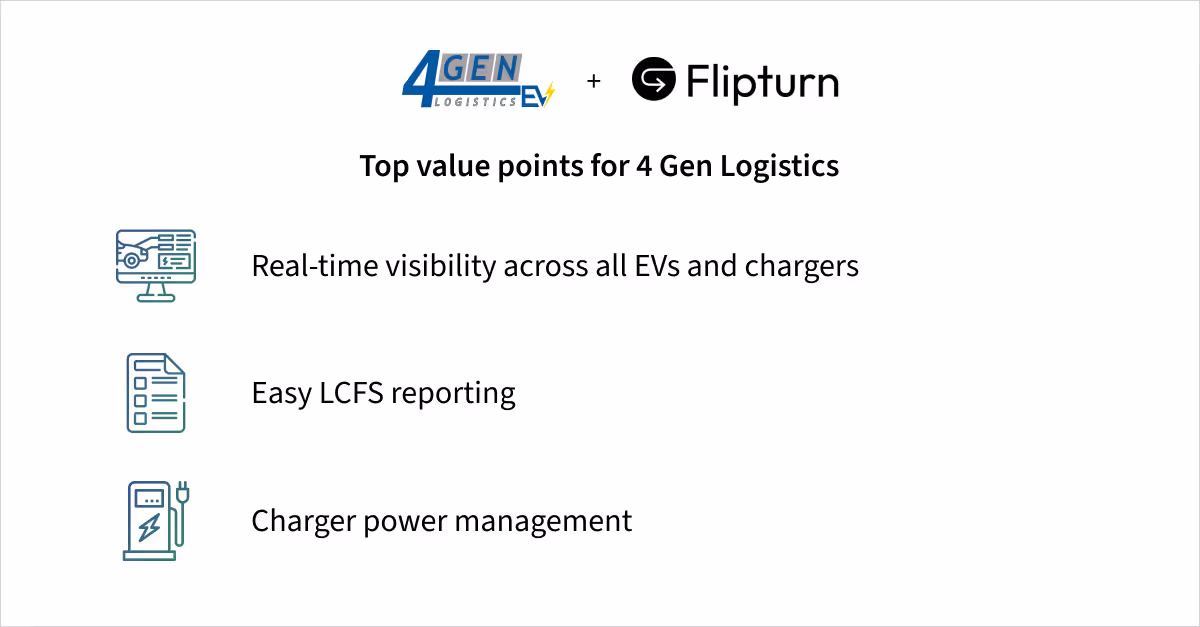 4 GEN LOGISTICS EV + Flipturn

Top value points for 4 Gen Logistics

Real-time visibility across all EVs and chargers

Easy LCFS reporting

Charger power management